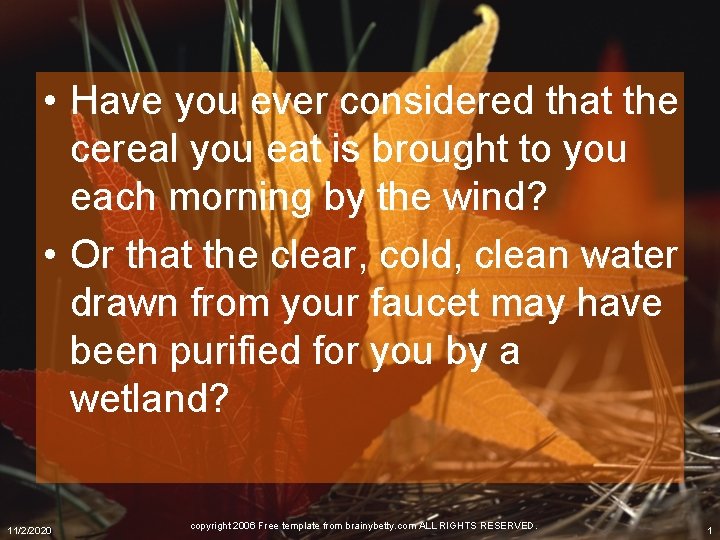 • Have you ever considered that the cereal you eat is brought to you each morning by the wind?

• Or that the clear, cold, clean water drawn from your faucet may have been purified for you by a wetland?

11/2/2020

copyright 2006 Free template from brainybetty.com ALL RIGHTS RESERVED.

1